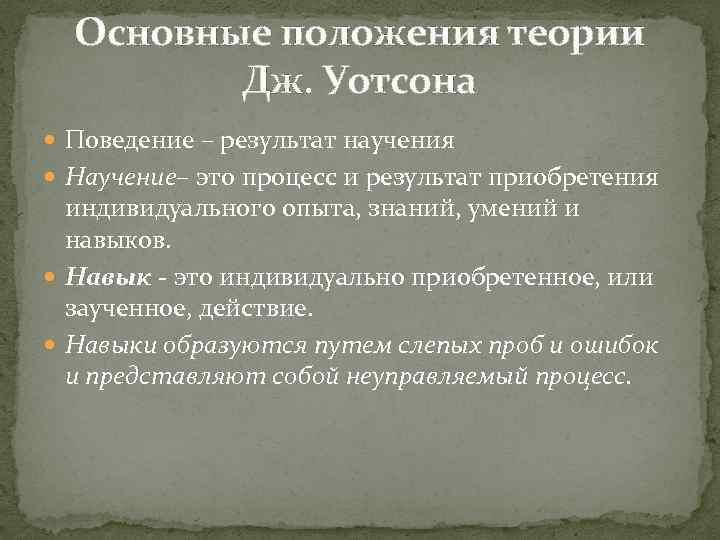 Основные положения теории Дж. Уотсона

Поведение – результат научения

Научение– это процесс и результат приобретения индивидуального опыта, знаний, умений и навыков.

Навык - это индивидуально приобретенное, или заученное, действие.

Навыки образуются путем слепых проб и ошибок и представляют собой неуправляемый процесс.